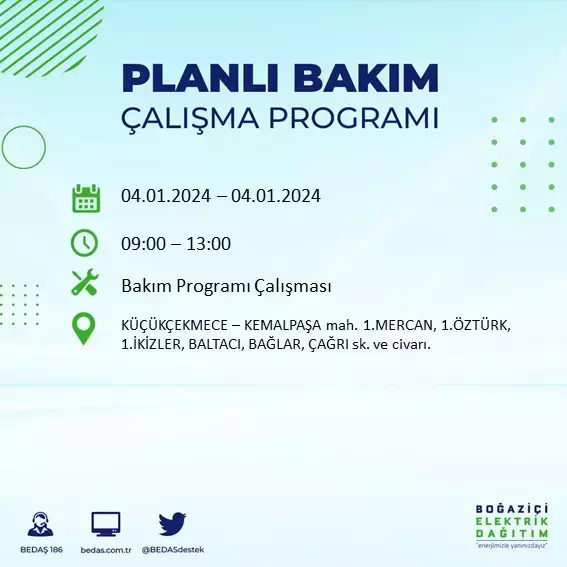 PLANLI BAKIM
ÇALIŞMA PROGRAMI

04.01.2024 – 04.01.2024

09:00 – 13:00

Bakım Programı Çalışması

KÜÇÜKÇEKMECE – KEMALPAŞA mah. 1.MERCAN, 1.ÖZTÜRK, 1.İKİZLER, BALTACI, BAĞLAR, ÇAĞRI sk. ve civarı.

BEDAŞ 186
bedas.com.tr
@BEDASdestek

BOĞAZİÇİ
ELEKTRİK
DAĞITIM
"enerjimizle yanınızdayız"